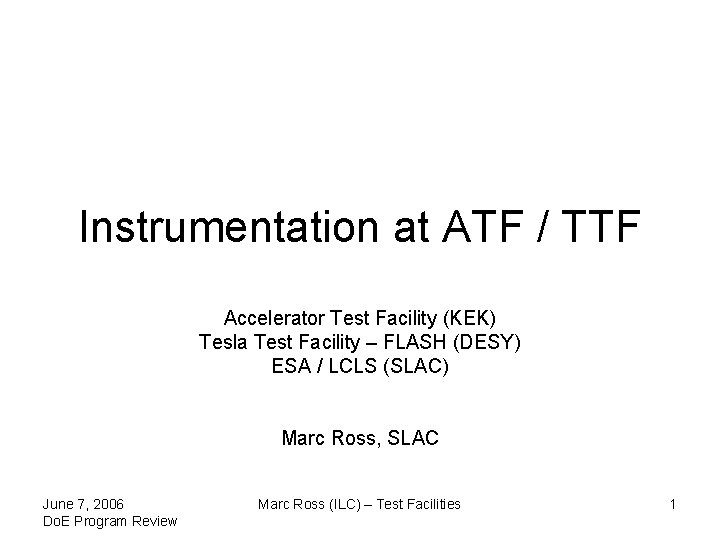 Instrumentation at ATF / TTF

Accelerator Test Facility (KEK)
Tesla Test Facility – FLASH (DESY)
ESA / LCLS (SLAC)

Marc Ross, SLAC

June 7, 2006
DoE Program Review

Marc Ross (ILC) – Test Facilities

1